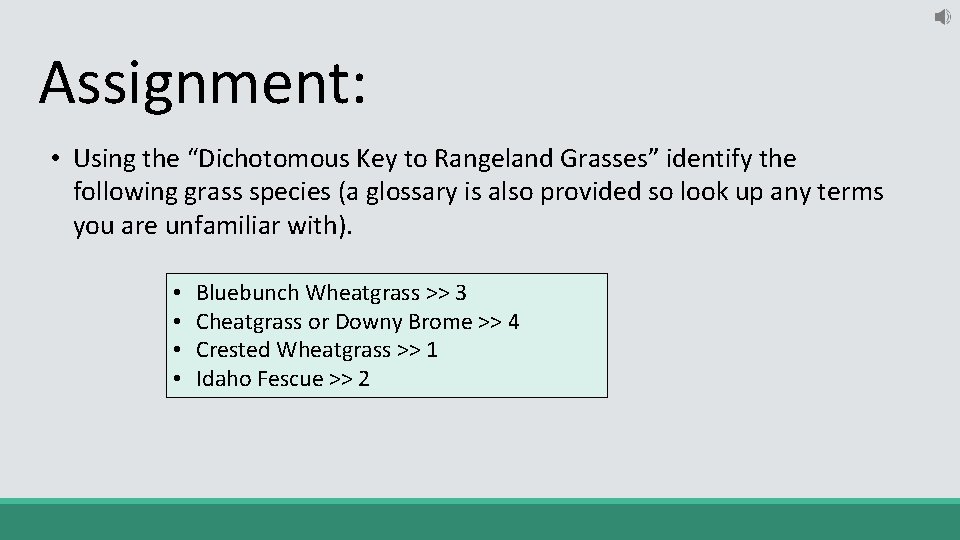 Assignment:

• Using the “Dichotomous Key to Rangeland Grasses” identify the following grass species (a glossary is also provided so look up any terms you are unfamiliar with).

• Bluebunch Wheatgrass >> 3
• Cheatgrass or Downy Brome >> 4
• Crested Wheatgrass >> 1
• Idaho Fescue >> 2